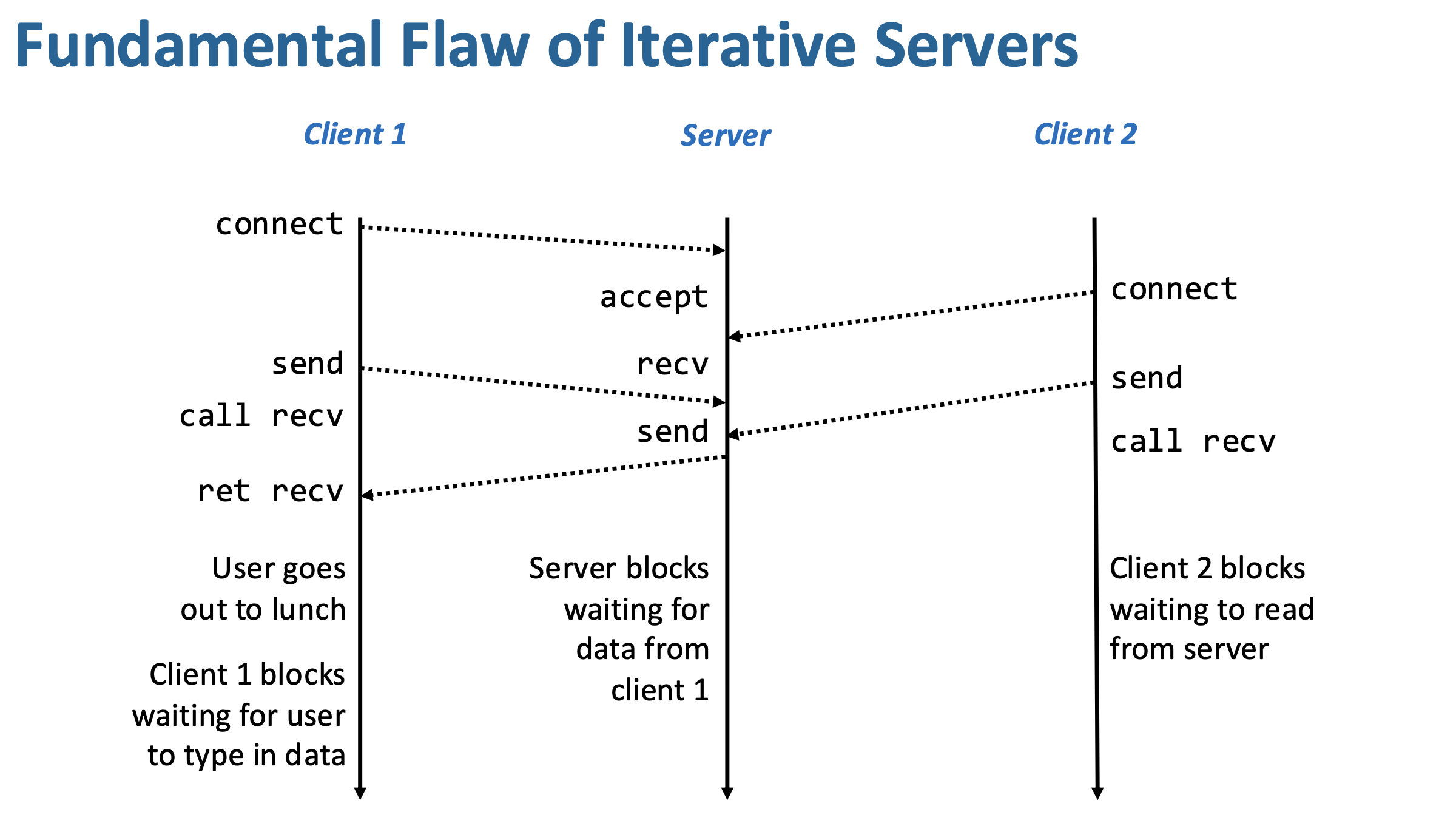 Fundamental Flaw of Iterative Servers

Client 1

connect

send

call recv

ret recv

User goes out to lunch

Client 1 blocks waiting for user to type in data

Server

accept

recv

send

Server blocks waiting for data from client 1

Client 2

connect

send

call recv

Client 2 blocks waiting to read from server